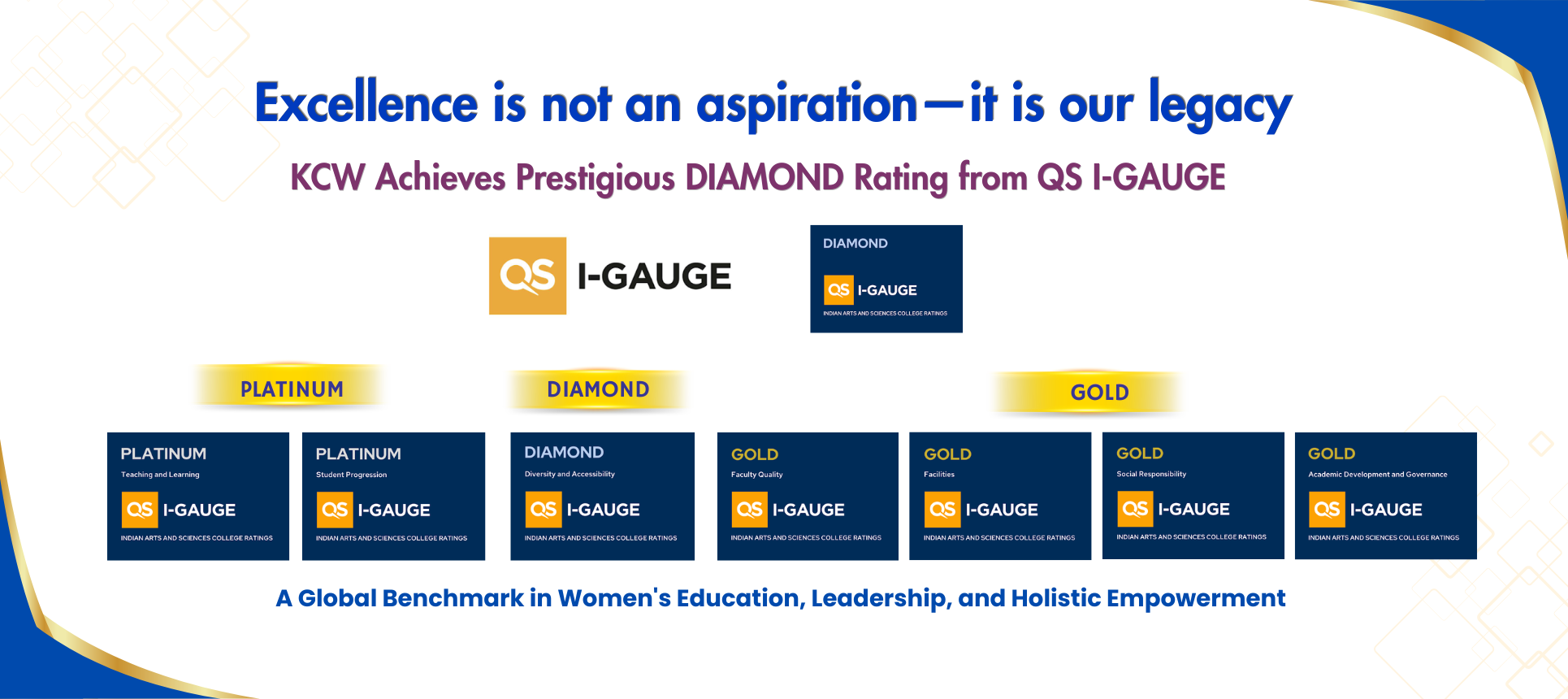 Excellence is not an aspiration—it is our legacy

KCW Achieves Prestigious DIAMOND Rating from QS I-GAUGE

QS I-GAUGE

DIAMOND
QS I-GAUGE
INDIAN ARTS AND SCIENCES COLLEGE RATINGS

PLATINUM

DIAMOND

GOLD

PLATINUM
Teaching and Learning
QS I-GAUGE
INDIAN ARTS AND SCIENCES COLLEGE RATINGS

PLATINUM
Student Progression
QS I-GAUGE
INDIAN ARTS AND SCIENCES COLLEGE RATINGS

DIAMOND
Diversity and Accessibility
QS I-GAUGE
INDIAN ARTS AND SCIENCES COLLEGE RATINGS

GOLD
Faculty Quality
QS I-GAUGE
INDIAN ARTS AND SCIENCES COLLEGE RATINGS

GOLD
Facilities
QS I-GAUGE
INDIAN ARTS AND SCIENCES COLLEGE RATINGS

GOLD
Social Responsibility
QS I-GAUGE
INDIAN ARTS AND SCIENCES COLLEGE RATINGS

GOLD
Academic Development and Governance
QS I-GAUGE
INDIAN ARTS AND SCIENCES COLLEGE RATINGS

A Global Benchmark in Women's Education, Leadership, and Holistic Empowerment